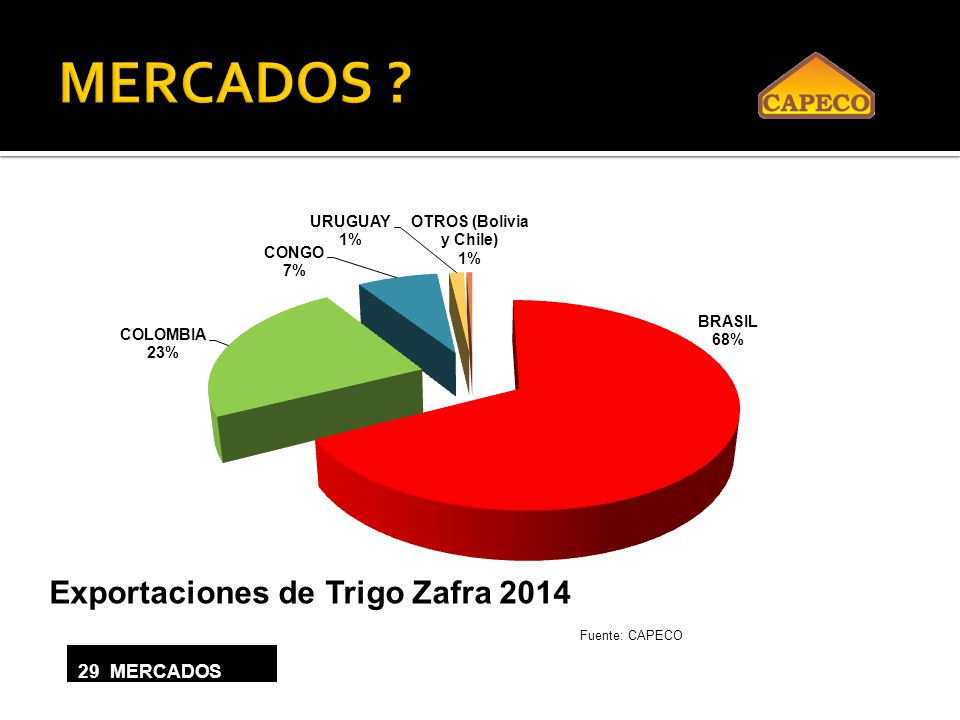 MERCADOS ?

CAPECO

URUGUAY 1%

OTROS (Bolivia y Chile) 1%

CONGO 7%

COLOMBIA 23%

BRASIL 68%

Exportaciones de Trigo Zafra 2014

Fuente: CAPECO

29 MERCADOS